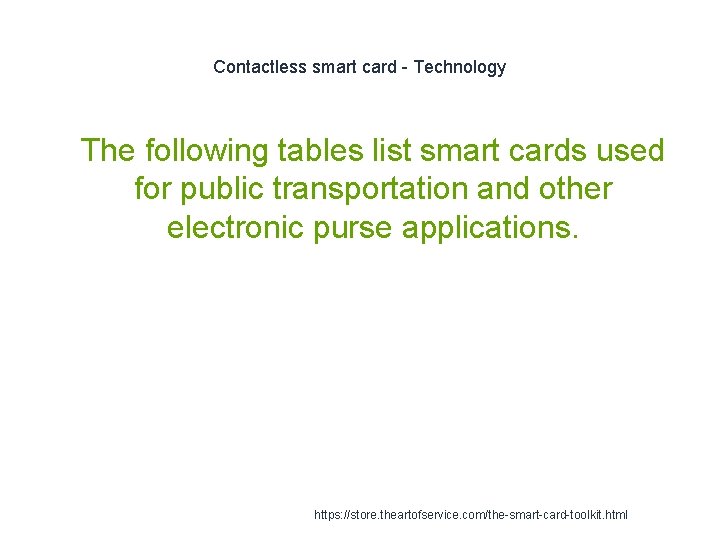 Contactless smart card - Technology

The following tables list smart cards used for public transportation and other electronic purse applications.

https://store.theartofservice.com/the-smart-card-toolkit.html